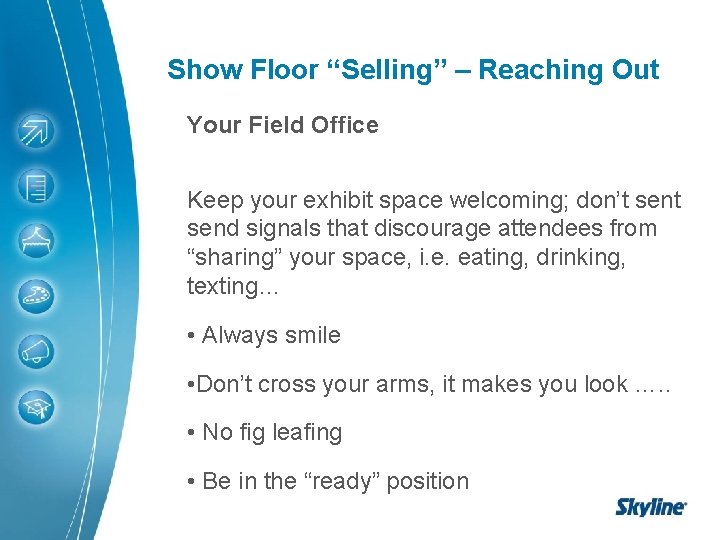 Show Floor “Selling” – Reaching Out

Your Field Office

Keep your exhibit space welcoming; don’t sent send signals that discourage attendees from “sharing” your space, i.e. eating, drinking, texting…

• Always smile

•Don’t cross your arms, it makes you look …..

• No fig leafing

• Be in the “ready” position

Skyline